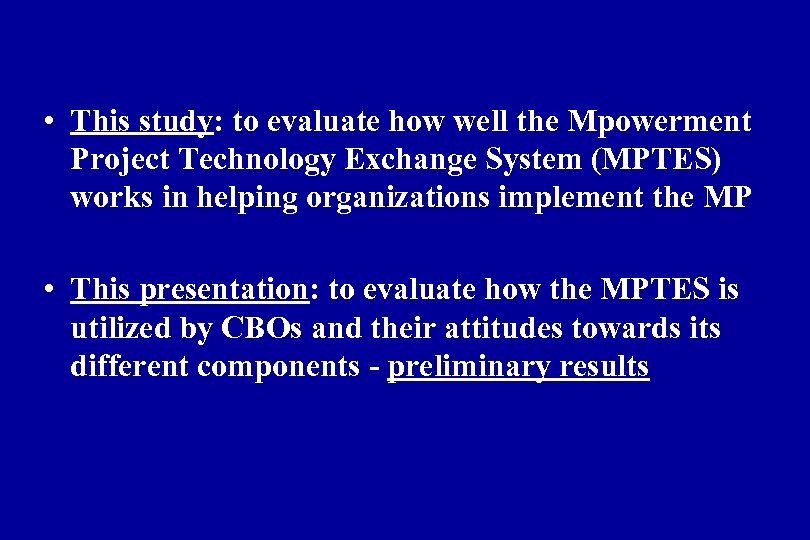 • This study: to evaluate how well the Mpowerment Project Technology Exchange System (MPTES) works in helping organizations implement the MP

• This presentation: to evaluate how the MPTES is utilized by CBOs and their attitudes towards its different components - preliminary results